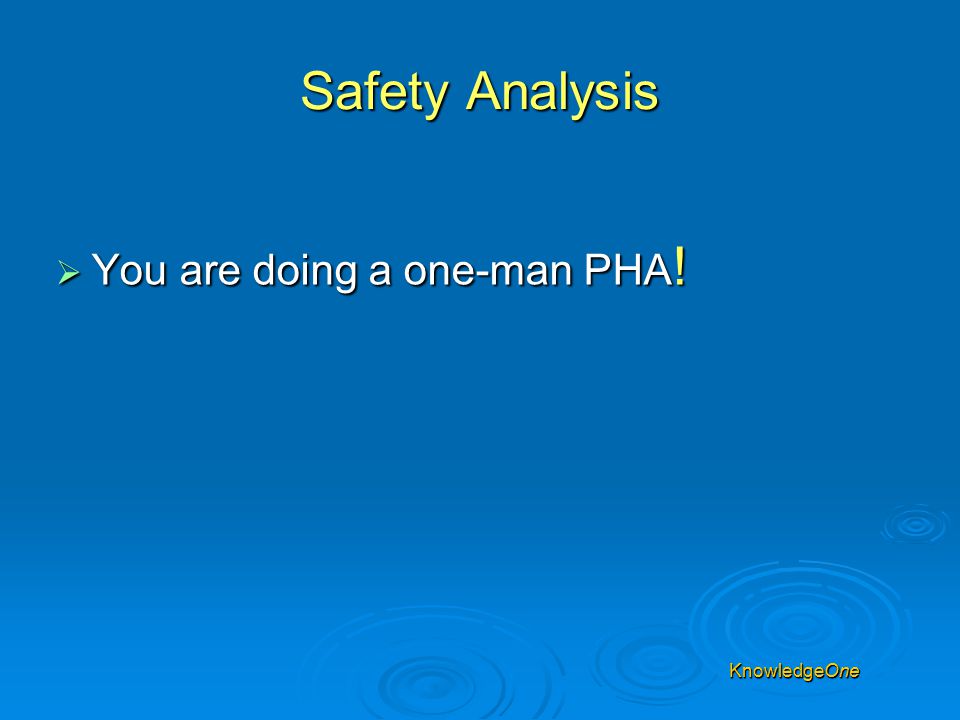 Safety Analysis

➢ You are doing a one-man PHA!

KnowledgeOne